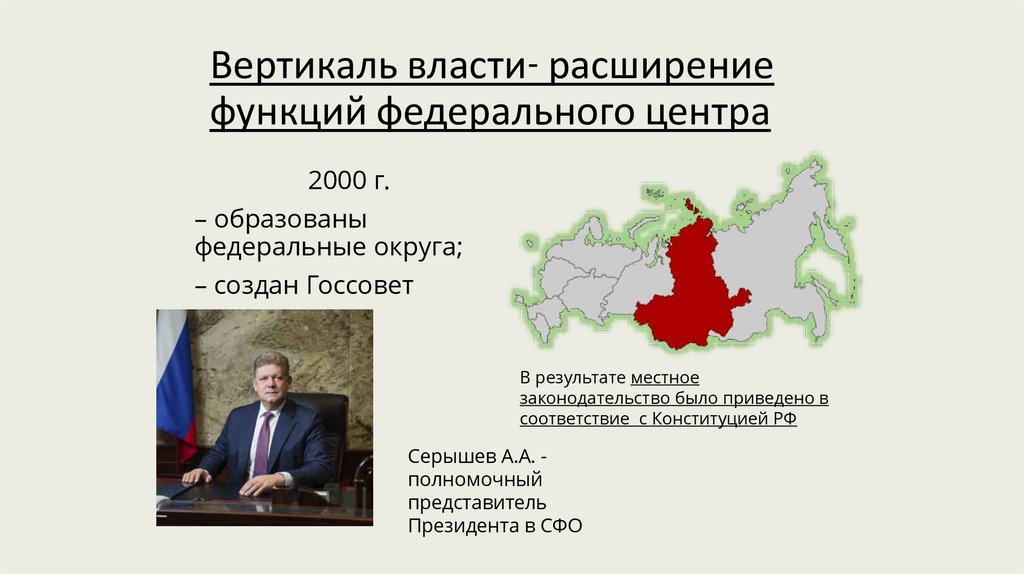 Вертикаль власти- расширение функций федерального центра

2000 г.

– образованы федеральные округа;

– создан Госсовет

В результате местное законодательство было приведено в соответствие с Конституцией РФ

Серышев А.А. - полномочный представитель Президента в СФО